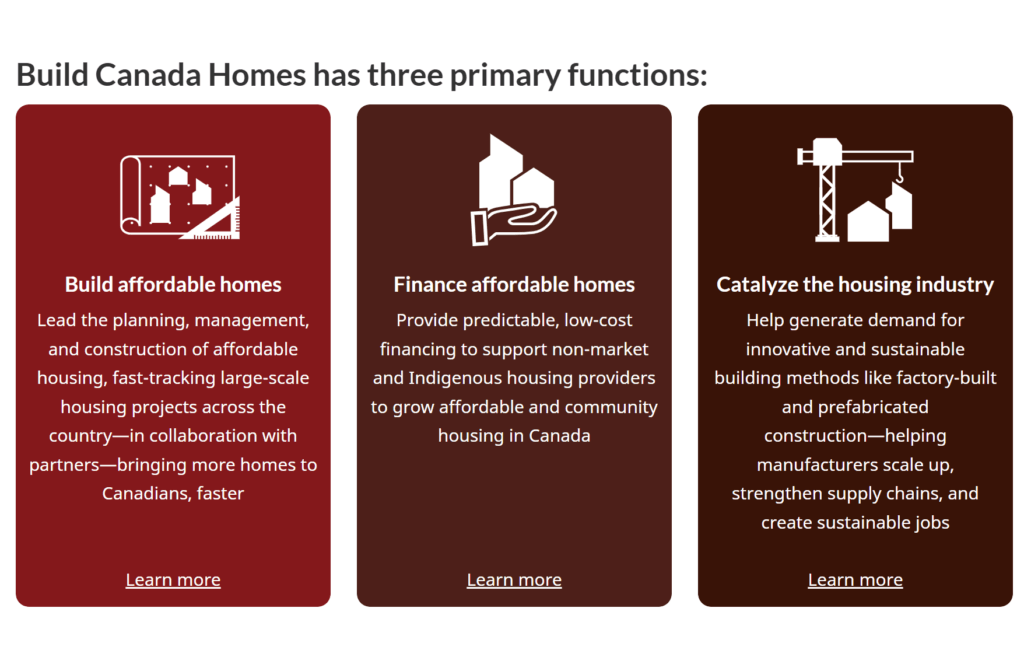 Build Canada Homes has three primary functions:

Build affordable homes

Lead the planning, management, and construction of affordable housing, fast-tracking large-scale housing projects across the country—in collaboration with partners—bringing more homes to Canadians, faster

Learn more

Finance affordable homes

Provide predictable, low-cost financing to support non-market and Indigenous housing providers to grow affordable and community housing in Canada

Learn more

Catalyze the housing industry

Help generate demand for innovative and sustainable building methods like factory-built and prefabricated construction—helping manufacturers scale up, strengthen supply chains, and create sustainable jobs

Learn more